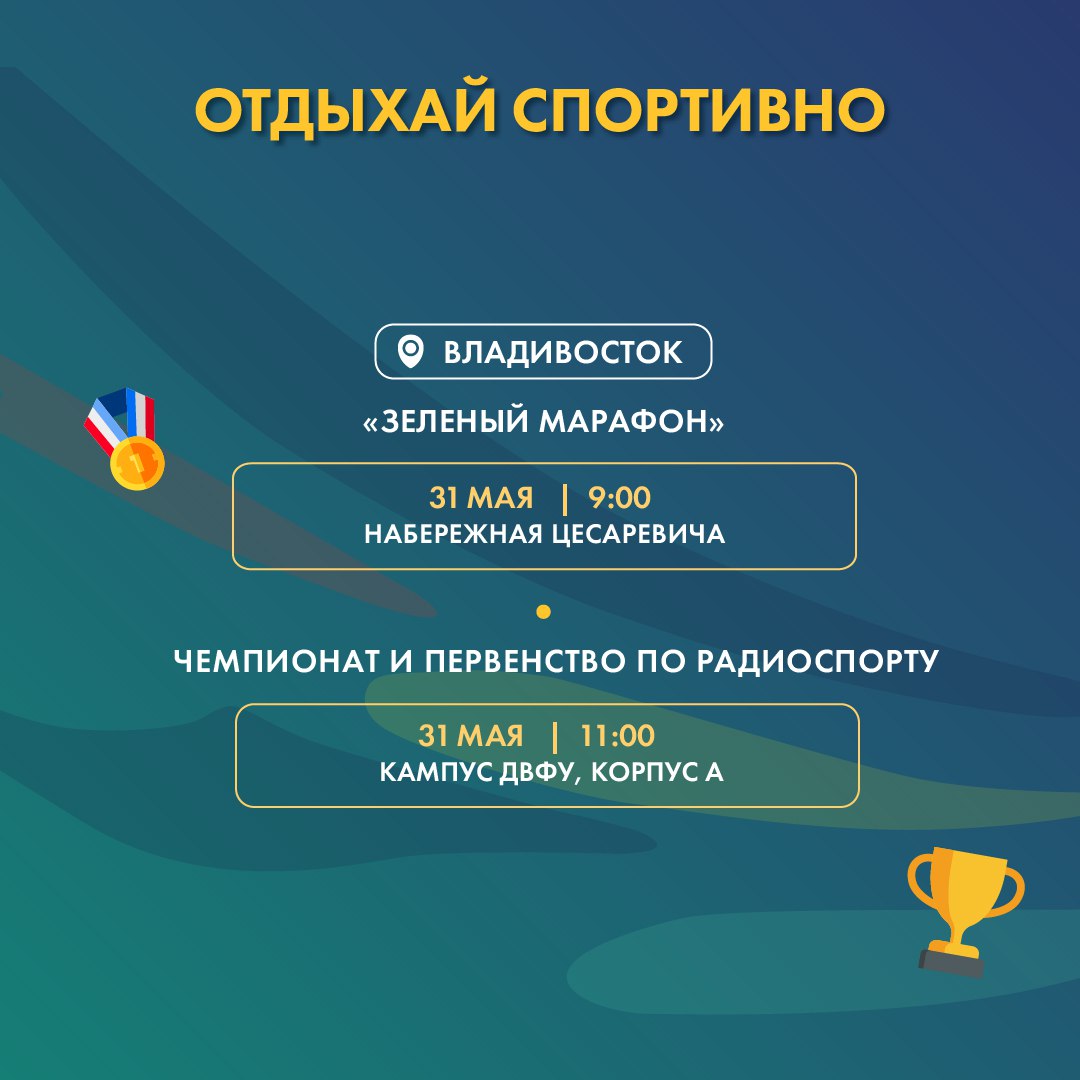 ОТДЫХАЙ СПОРТИВНО

ВЛАДИВОСТОК

«ЗЕЛЕНЫЙ МАРАФОН»

31 МАЯ | 9:00
НАБЕРЕЖНАЯ ЦЕСАРЕВИЧА

ЧЕМПИОНАТ И ПЕРВЕНСТВО ПО РАДИОСПОРТУ

31 МАЯ | 11:00
КАМПУС ДВФУ, КОРПУС А